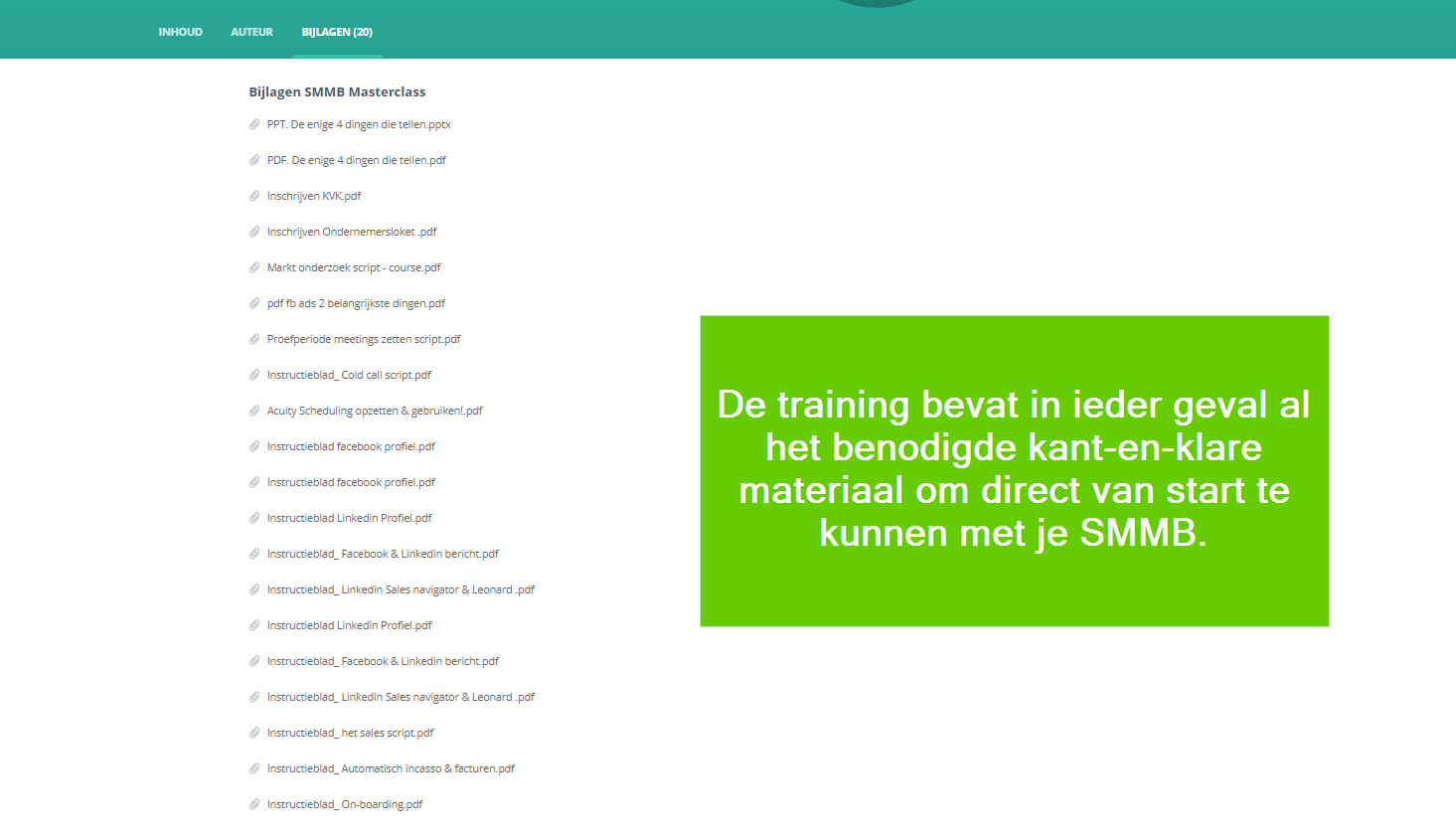 INHOUD AUTEUR BIJLAGEN (20)

Bijlagen SMMB Masterclass

PPT. De enige 4 dingen die tellen.pptx

PDF. De enige 4 dingen die tellen.pdf

Inschrijven KVK.pdf

Inschrijven Ondernemersloket .pdf

Markt onderzoek script - course.pdf

pdf fb ads 2 belangrijkste dingen.pdf

Proefperiode meetings zetten script.pdf

Instructieblad_ Cold call script.pdf

Acuity Scheduling opzetten & gebruiken!.pdf

Instructieblad facebook profiel.pdf

Instructieblad facebook profiel.pdf

Instructieblad Linkedin Profiel.pdf

Instructieblad_ Facebook & Linkedin bericht.pdf

Instructieblad_ Linkedin Sales navigator & Leonard .pdf

Instructieblad Linkedin Profiel.pdf

Instructieblad_ Facebook & Linkedin bericht.pdf

Instructieblad_ Linkedin Sales navigator & Leonard .pdf

Instructieblad_ het sales script.pdf

Instructieblad_ Automatisch incasso & facturen.pdf

Instructieblad_ On-boarding.pdf

De training bevat in ieder geval al het benodigde kant-en-klare materiaal om direct van start te kunnen met je SMMB.